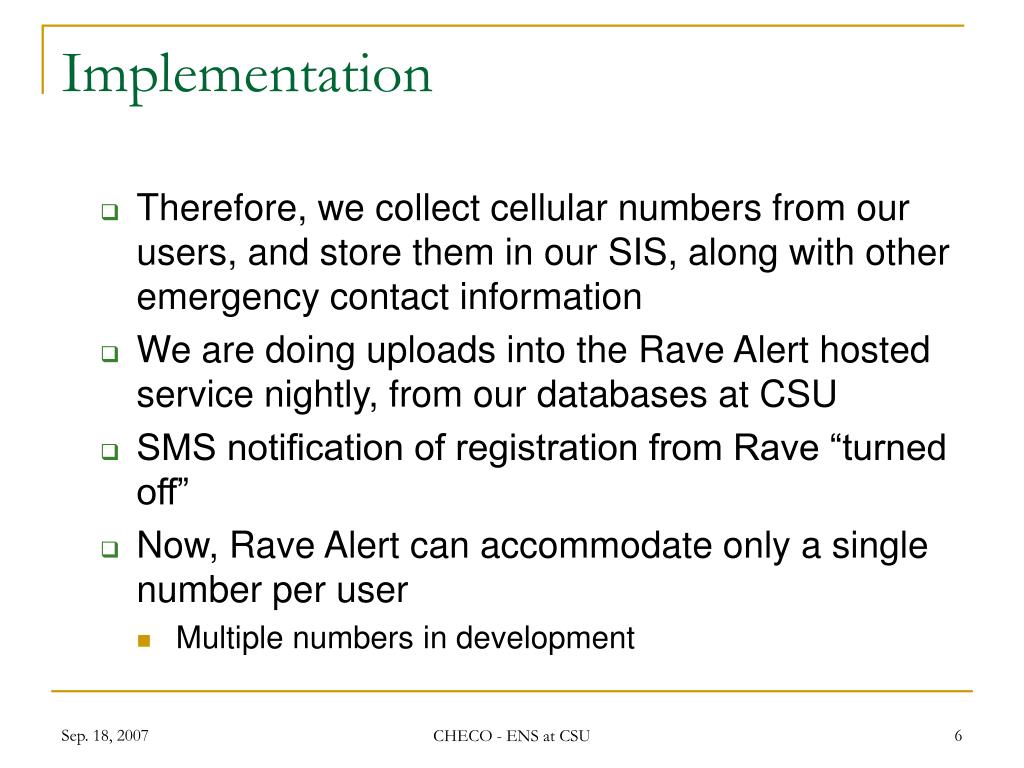 Implementation

Therefore, we collect cellular numbers from our users, and store them in our SIS, along with other emergency contact information

We are doing uploads into the Rave Alert hosted service nightly, from our databases at CSU

SMS notification of registration from Rave “turned off”

Now, Rave Alert can accommodate only a single number per user

Multiple numbers in development

Sep. 18, 2007

CHECO - ENS at CSU

6